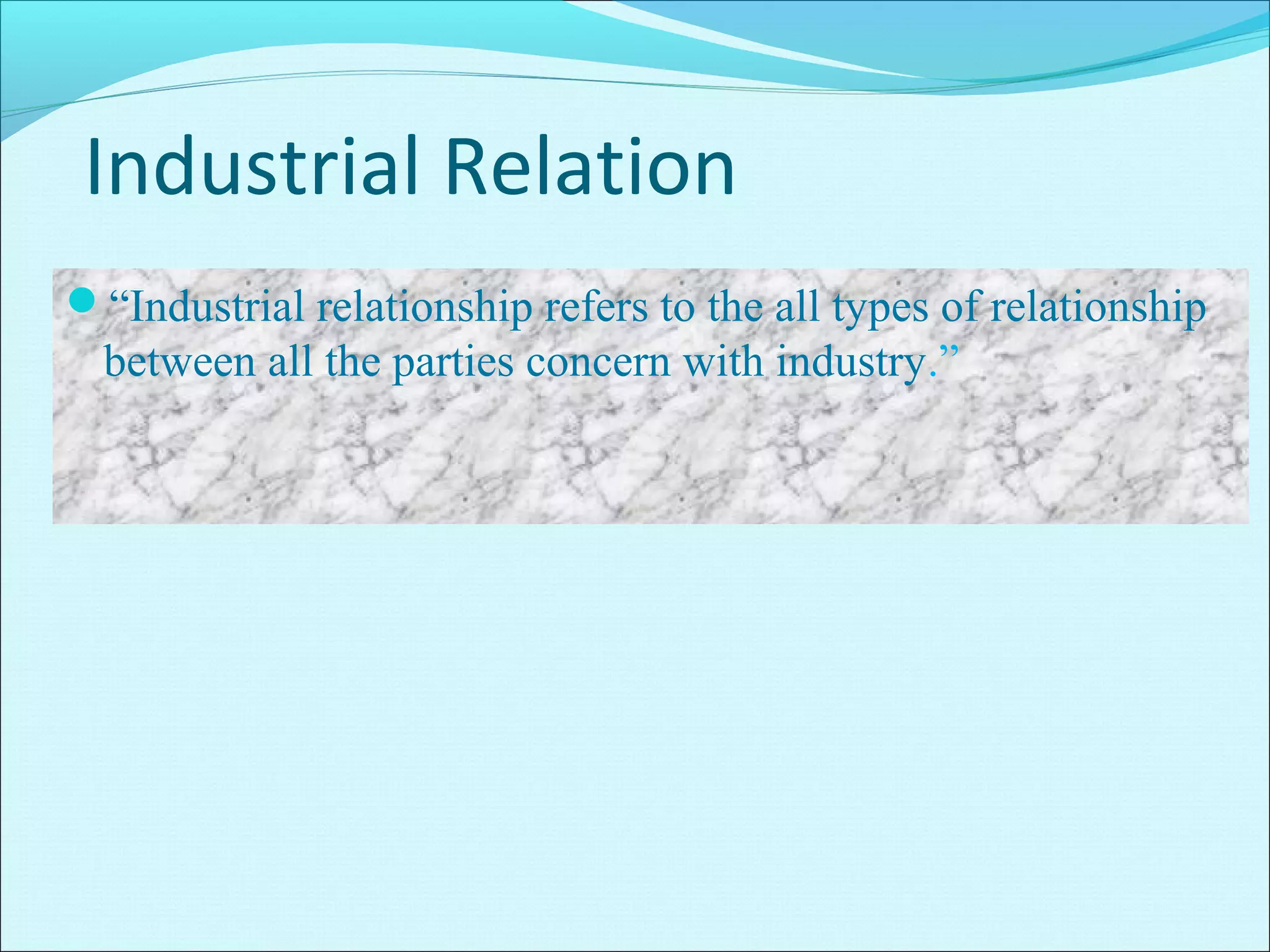 Industrial Relation

“Industrial relationship refers to the all types of relationship between all the parties concern with industry.”